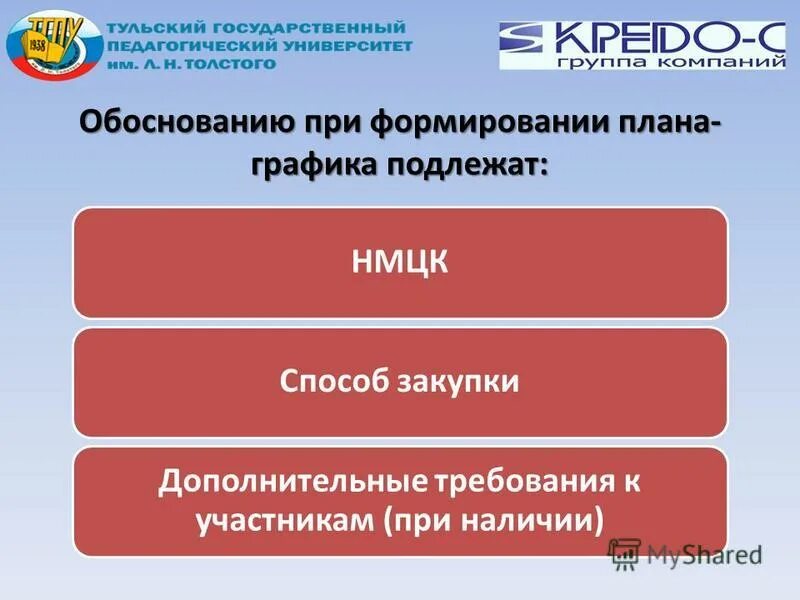 ТГПУ 1938

ТУЛЬСКИЙ ГОСУДАРСТВЕННЫЙ ПЕДАГОГИЧЕСКИЙ УНИВЕРСИТЕТ им. Л. Н. ТОЛСТОГО

КРЕДО-С группа компаний

Обоснованию при формировании плана-графика подлежат:

НМЦК

Способ закупки

Дополнительные требования к участникам (при наличии)

MyShared